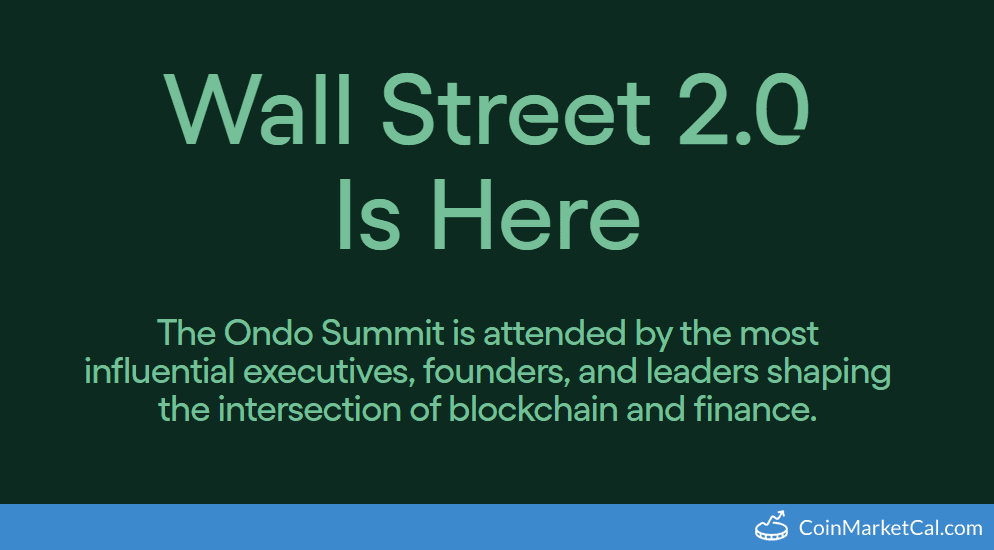 Wall Street 2.0
Is Here

The Ondo Summit is attended by the most influential executives, founders, and leaders shaping the intersection of blockchain and finance.

CoinMarketCal.com